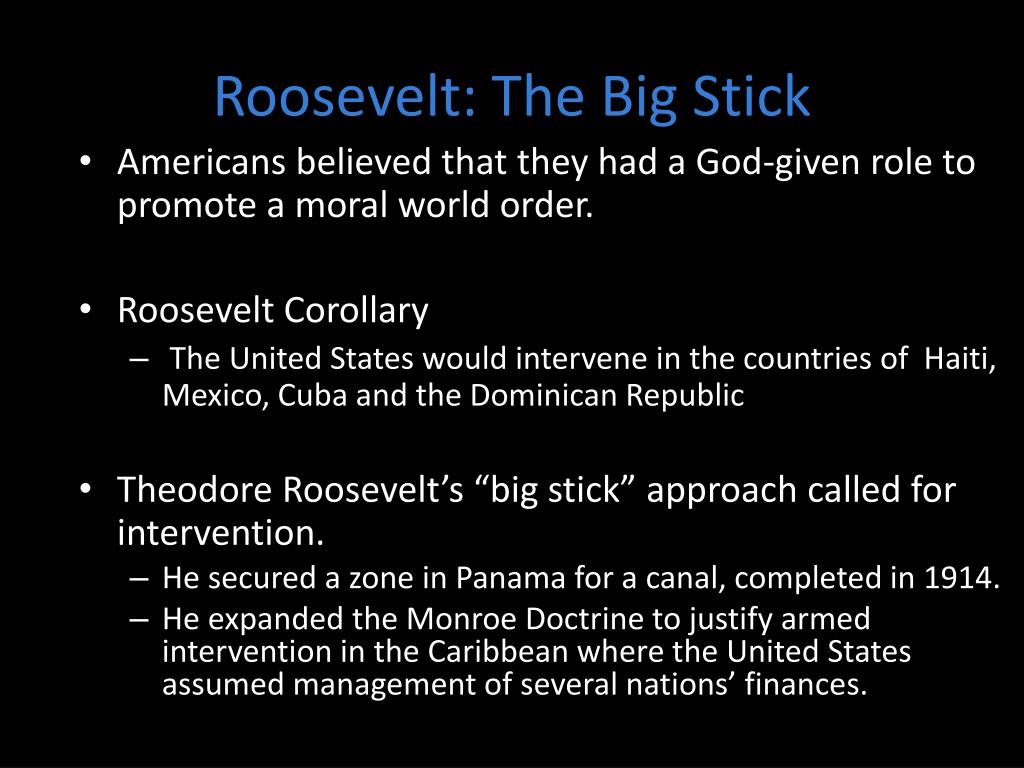 Roosevelt: The Big Stick

• Americans believed that they had a God-given role to promote a moral world order.

• Roosevelt Corollary
– The United States would intervene in the countries of Haiti, Mexico, Cuba and the Dominican Republic

• Theodore Roosevelt’s “big stick” approach called for intervention.
– He secured a zone in Panama for a canal, completed in 1914.
– He expanded the Monroe Doctrine to justify armed intervention in the Caribbean where the United States assumed management of several nations’ finances.